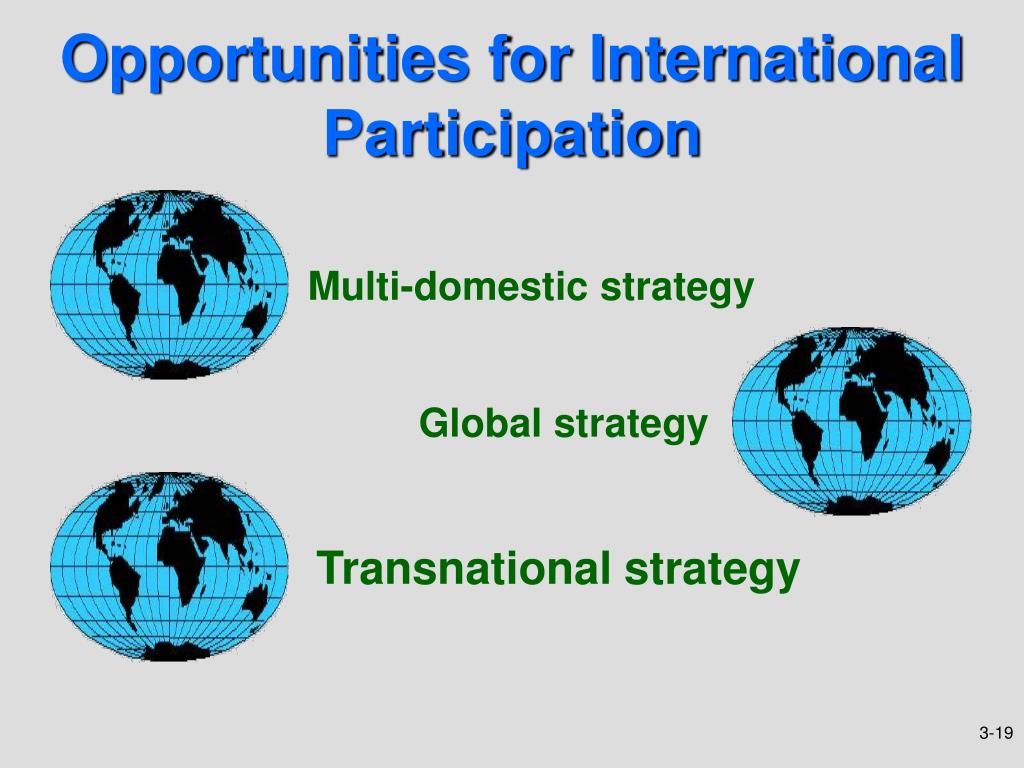 Opportunities for International Participation

Multi-domestic strategy

Global strategy

Transnational strategy

3-19